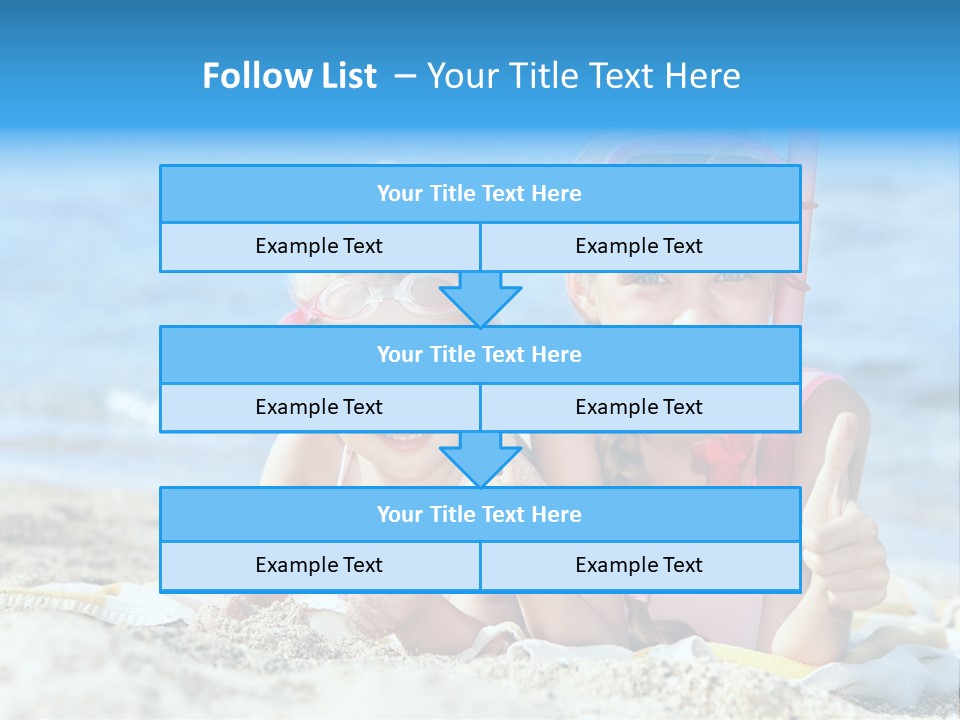 Follow List – Your Title Text Here

Your Title Text Here

Example Text

Example Text

Your Title Text Here

Example Text

Example Text

Your Title Text Here

Example Text

Example Text